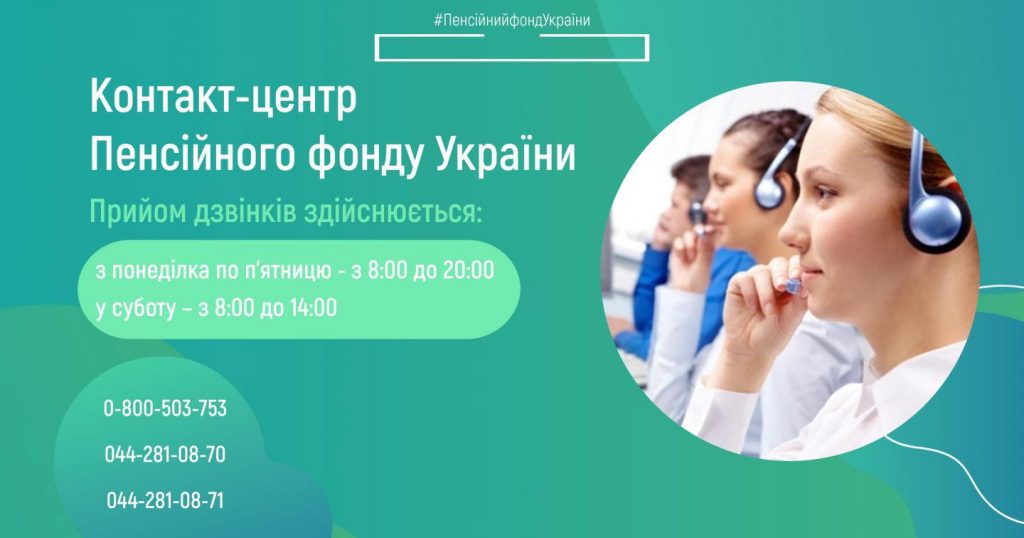 #ПенсійнийфондУкраїни

Контакт-центр Пенсійного фонду України

Прийом дзвінків здійснюється:

з понеділка по п'ятницю - з 8:00 до 20:00
у суботу – з 8:00 до 14:00

0-800-503-753

044-281-08-70

044-281-08-71